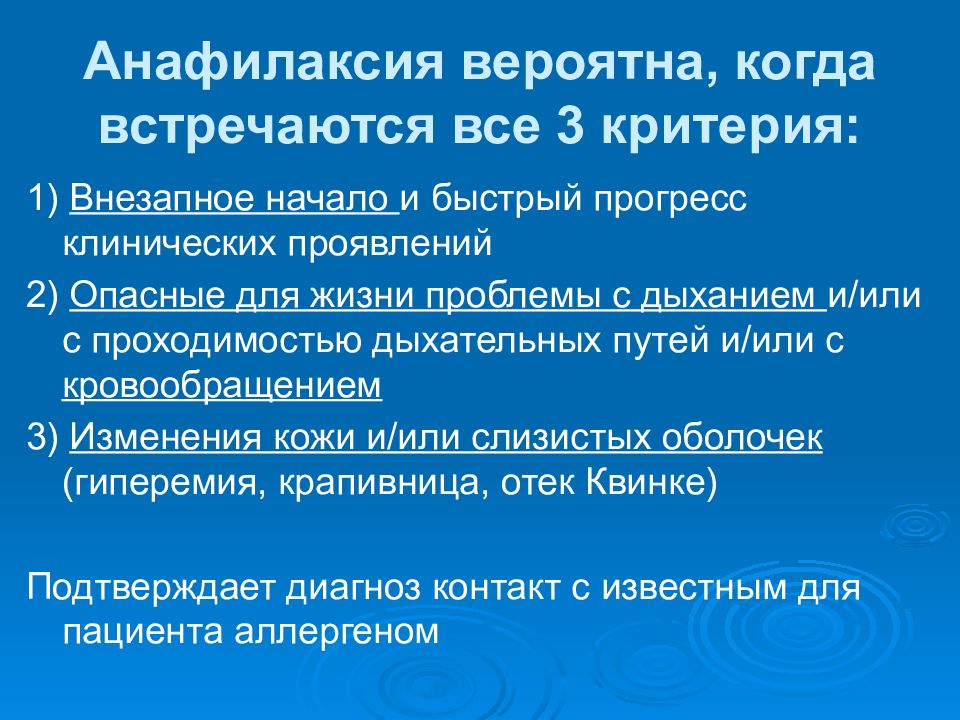 Анафилаксия вероятна, когда встречаются все 3 критерия:

1) Внезапное начало и быстрый прогресс клинических проявлений

2) Опасные для жизни проблемы с дыханием и/или с проходимостью дыхательных путей и/или с кровообращением

3) Изменения кожи и/или слизистых оболочек (гиперемия, крапивница, отек Квинке)

Подтверждает диагноз контакт с известным для пациента аллергеном